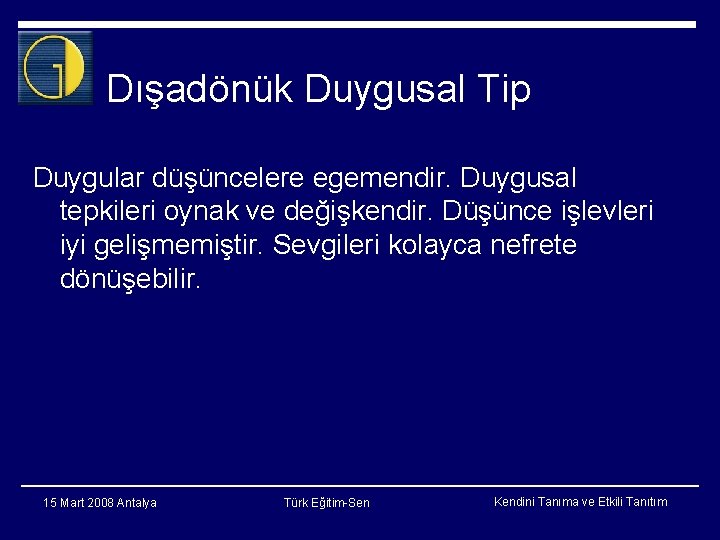 Dışadönük Duygusal Tip

Duygular düşüncelere egemendir. Duygusal tepkileri oynak ve değişkendir. Düşünce işlevleri iyi gelişmemiştir. Sevgileri kolayca nefrete dönüşebilir.

15 Mart 2008 Antalya

Türk Eğitim-Sen

Kendini Tanıma ve Etkili Tanıtım